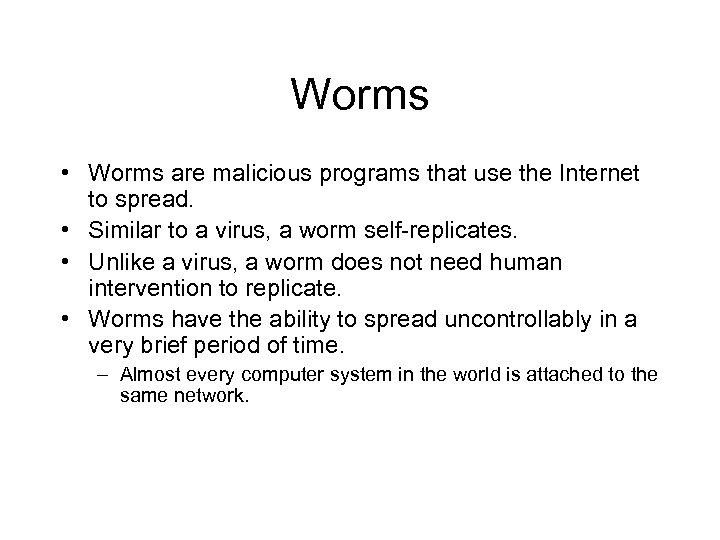 Worms

• Worms are malicious programs that use the Internet to spread.
• Similar to a virus, a worm self-replicates.
• Unlike a virus, a worm does not need human intervention to replicate.
• Worms have the ability to spread uncontrollably in a very brief period of time.
– Almost every computer system in the world is attached to the same network.